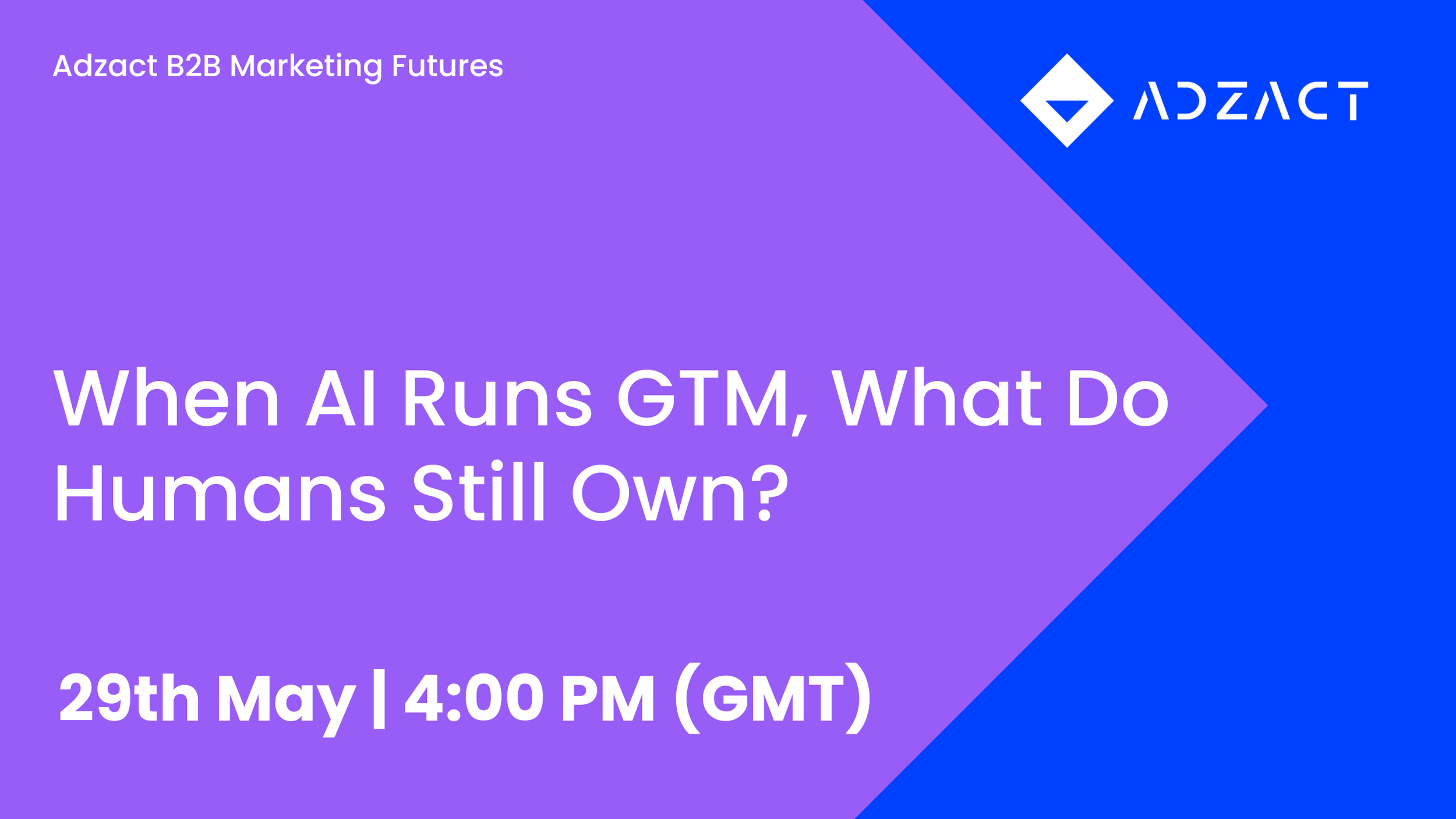 Adzact B2B Marketing Futures

ADZACT

When AI Runs GTM, What Do Humans Still Own?

29th May | 4:00 PM (GMT)